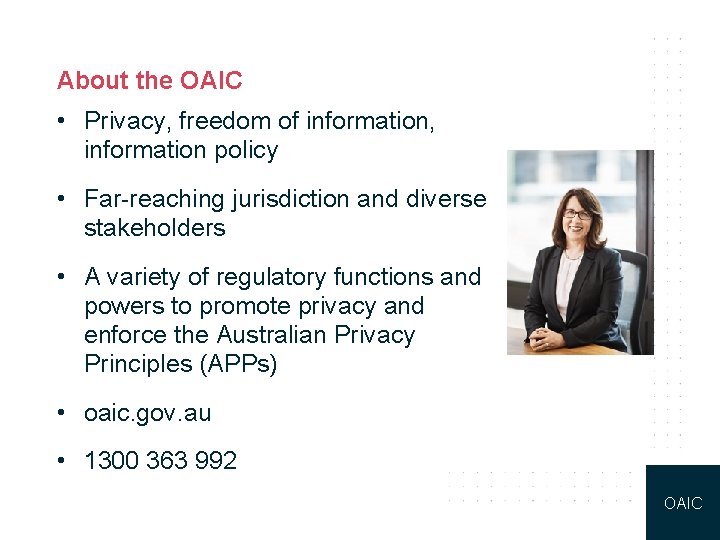 About the OAIC

• Privacy, freedom of information, information policy

• Far-reaching jurisdiction and diverse stakeholders

• A variety of regulatory functions and powers to promote privacy and enforce the Australian Privacy Principles (APPs)

• oaic.gov.au

• 1300 363 992

OAIC